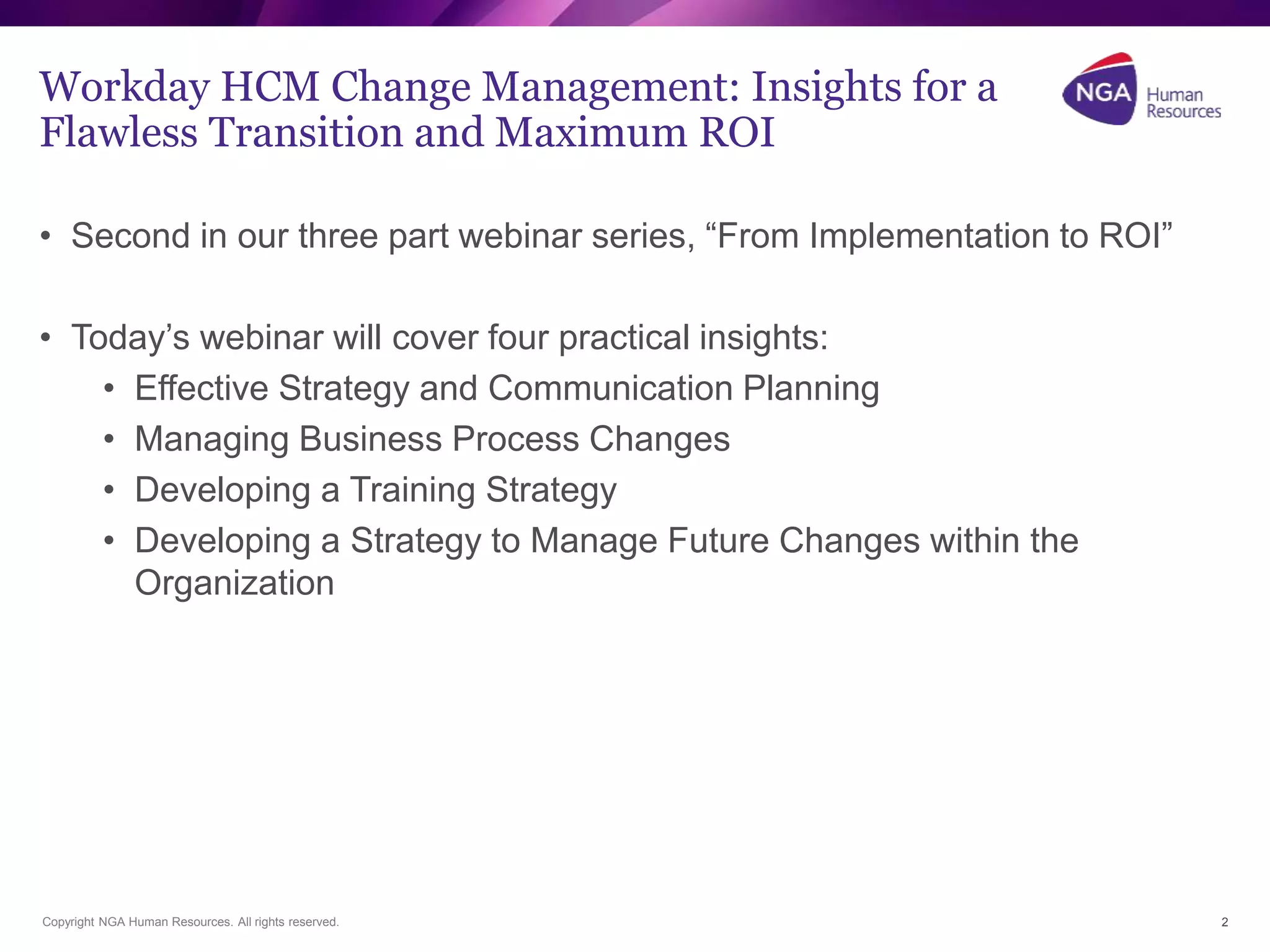 Workday HCM Change Management: Insights for a Flawless Transition and Maximum ROI

NGA Human Resources

• Second in our three part webinar series, “From Implementation to ROI”

• Today’s webinar will cover four practical insights:
  • Effective Strategy and Communication Planning
  • Managing Business Process Changes
  • Developing a Training Strategy
  • Developing a Strategy to Manage Future Changes within the Organization

Copyright NGA Human Resources. All rights reserved.

2